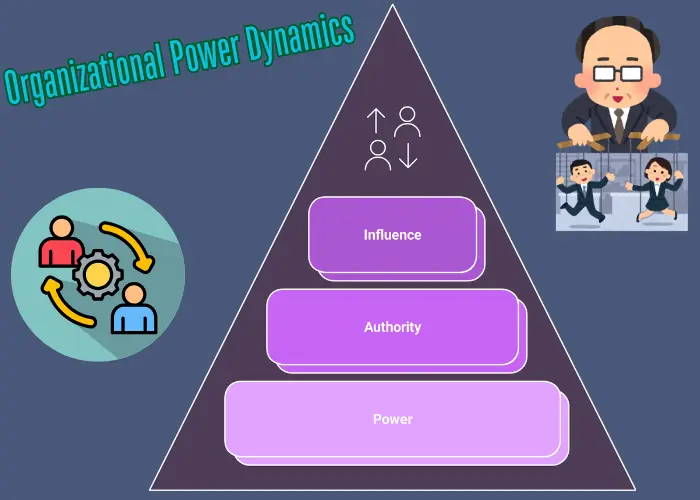 Organizational Power Dynamics

Influence

Authority

Power